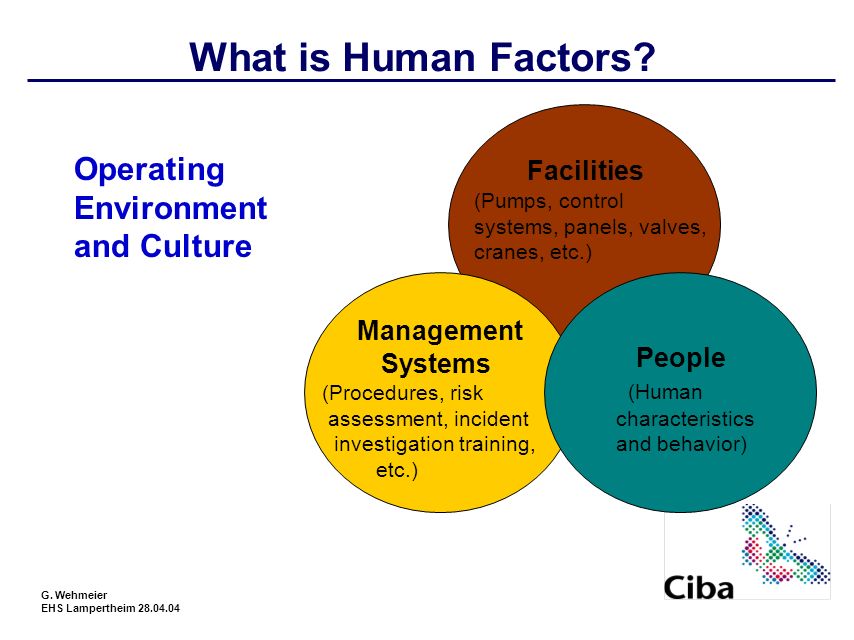 What is Human Factors?

Operating Environment and Culture

Facilities
(Pumps, control systems, panels, valves, cranes, etc.)

Management Systems
(Procedures, risk assessment, incident investigation training, etc.)

People
(Human characteristics and behavior)

Ciba

G. Wehmeier
EHS Lampertheim 28.04.04